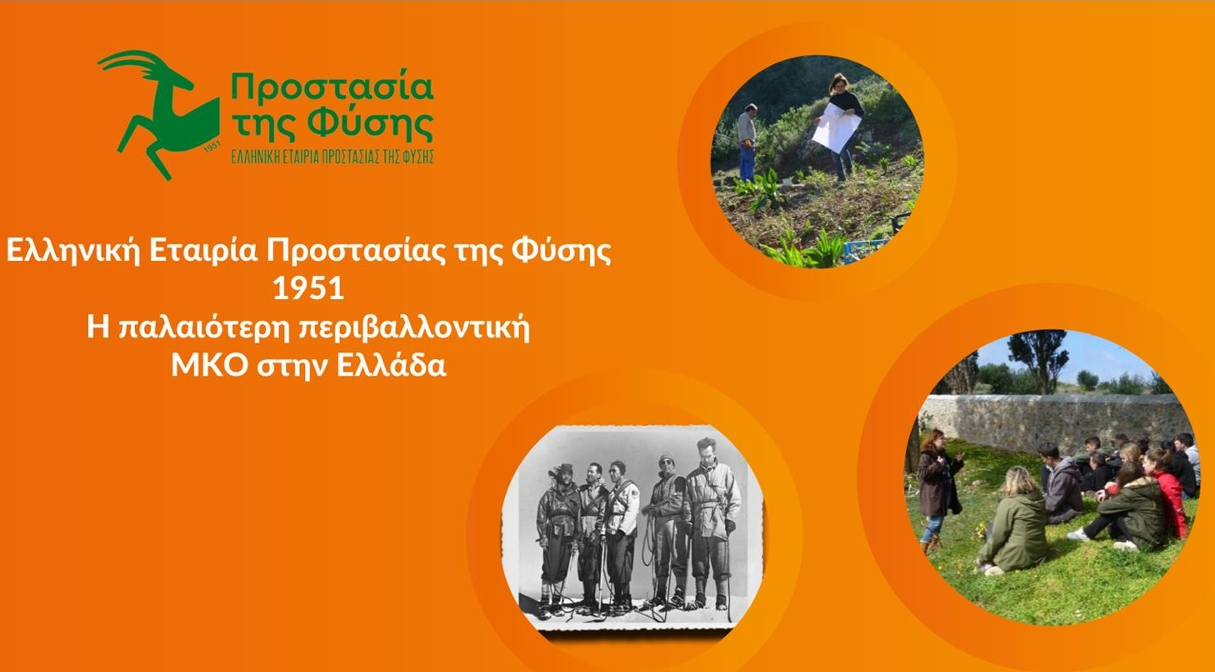 Προστασία της Φύσης
1951
ΕΛΛΗΝΙΚΗ ΕΤΑΙΡΙΑ ΠΡΟΣΤΑΣΙΑΣ ΤΗΣ ΦΥΣΗΣ

Ελληνική Εταιρία Προστασίας της Φύσης
1951
Η παλαιότερη περιβαλλοντική
ΜΚΟ στην Ελλάδα